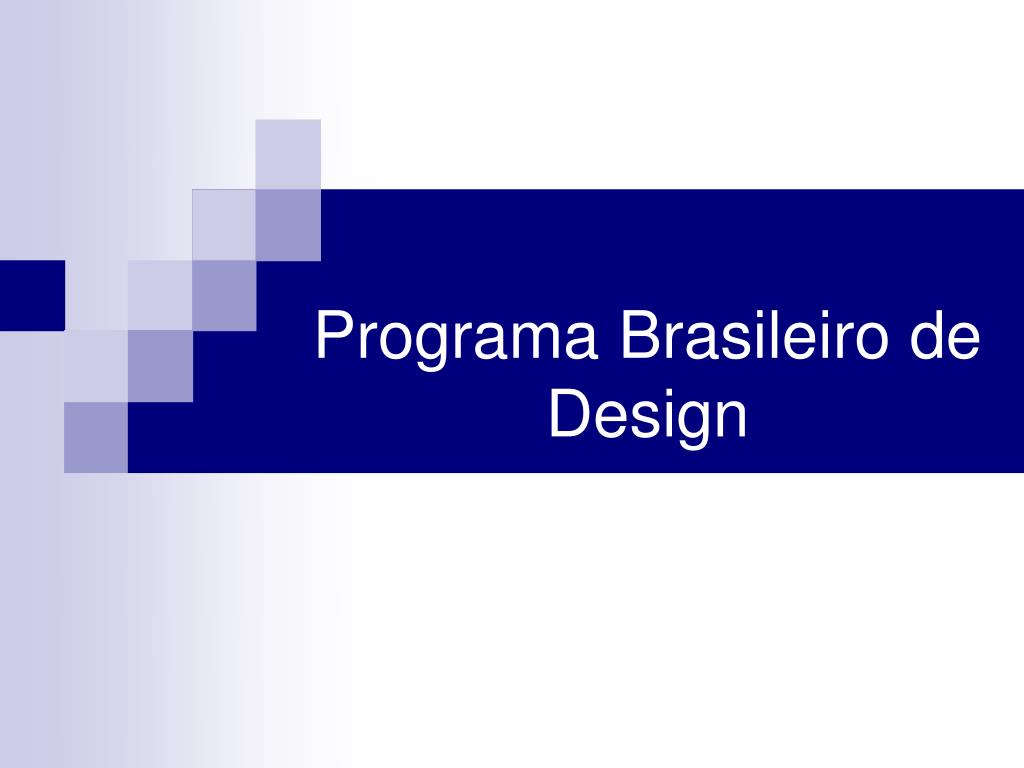 Programa Brasileiro de Design